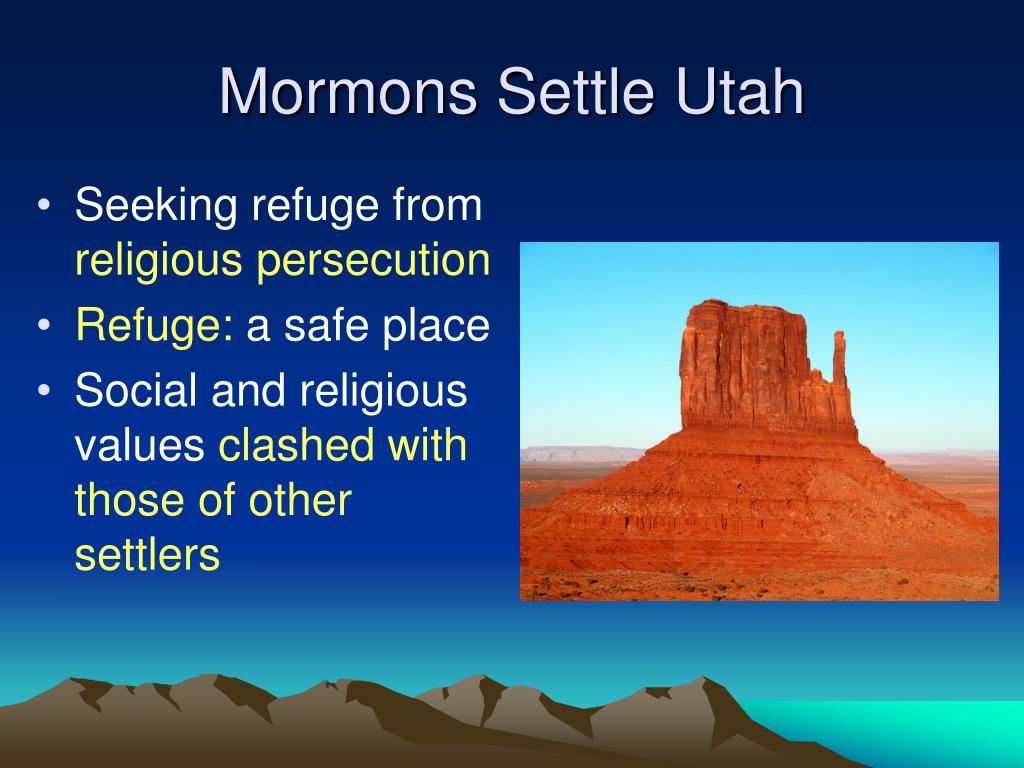 Mormons Settle Utah

• Seeking refuge from religious persecution
• Refuge: a safe place
• Social and religious values clashed with those of other settlers